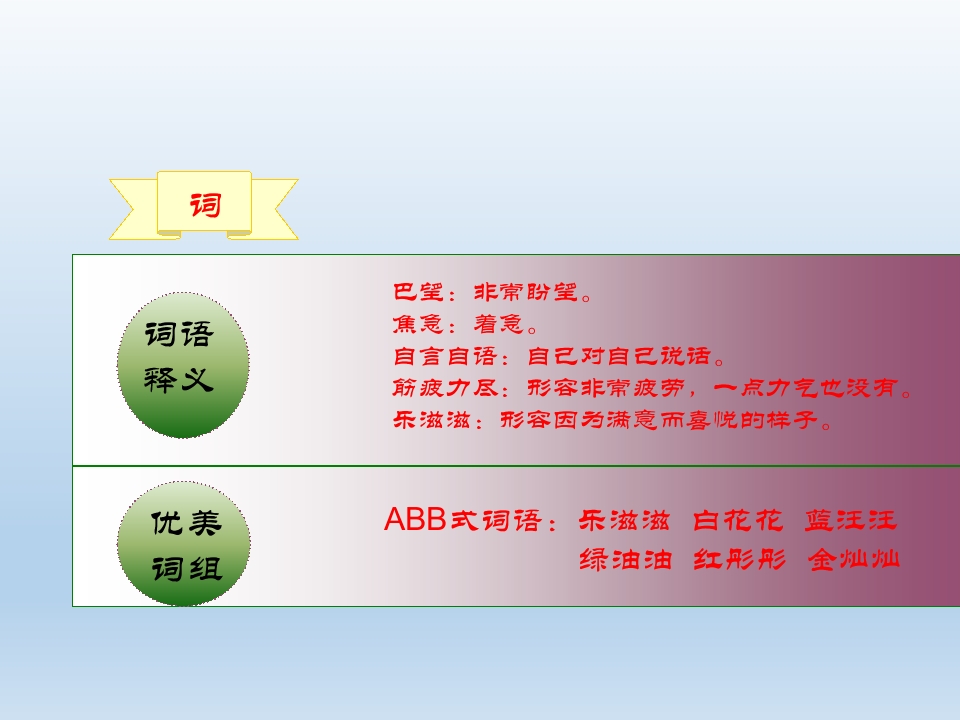 词

词语释义

巴望：非常盼望。
焦急：着急。
自言自语：自己对自己说话。
筋疲力尽：形容非常疲劳，一点力气也没有。
乐滋滋：形容因为满意而喜悦的样子。

优美词组

ABB式词语：乐滋滋 白花花 蓝汪汪 绿油油 红彤彤 金灿灿